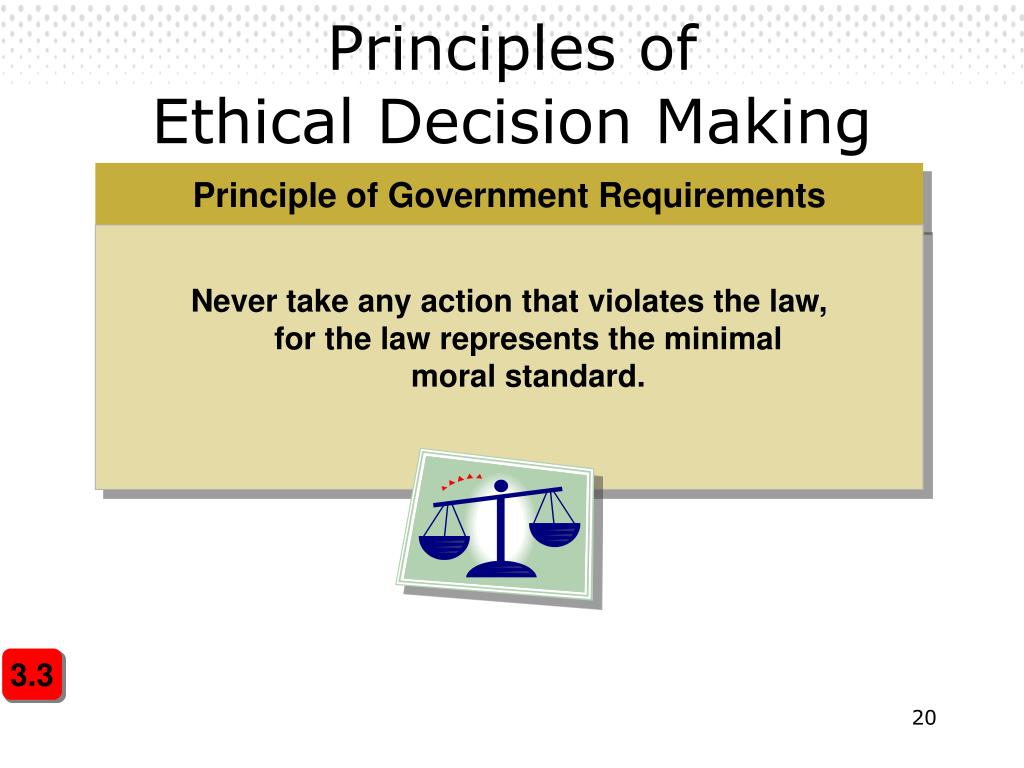 Principles of
Ethical Decision Making

Principle of Government Requirements

Never take any action that violates the law, for the law represents the minimal moral standard.

3.3

20